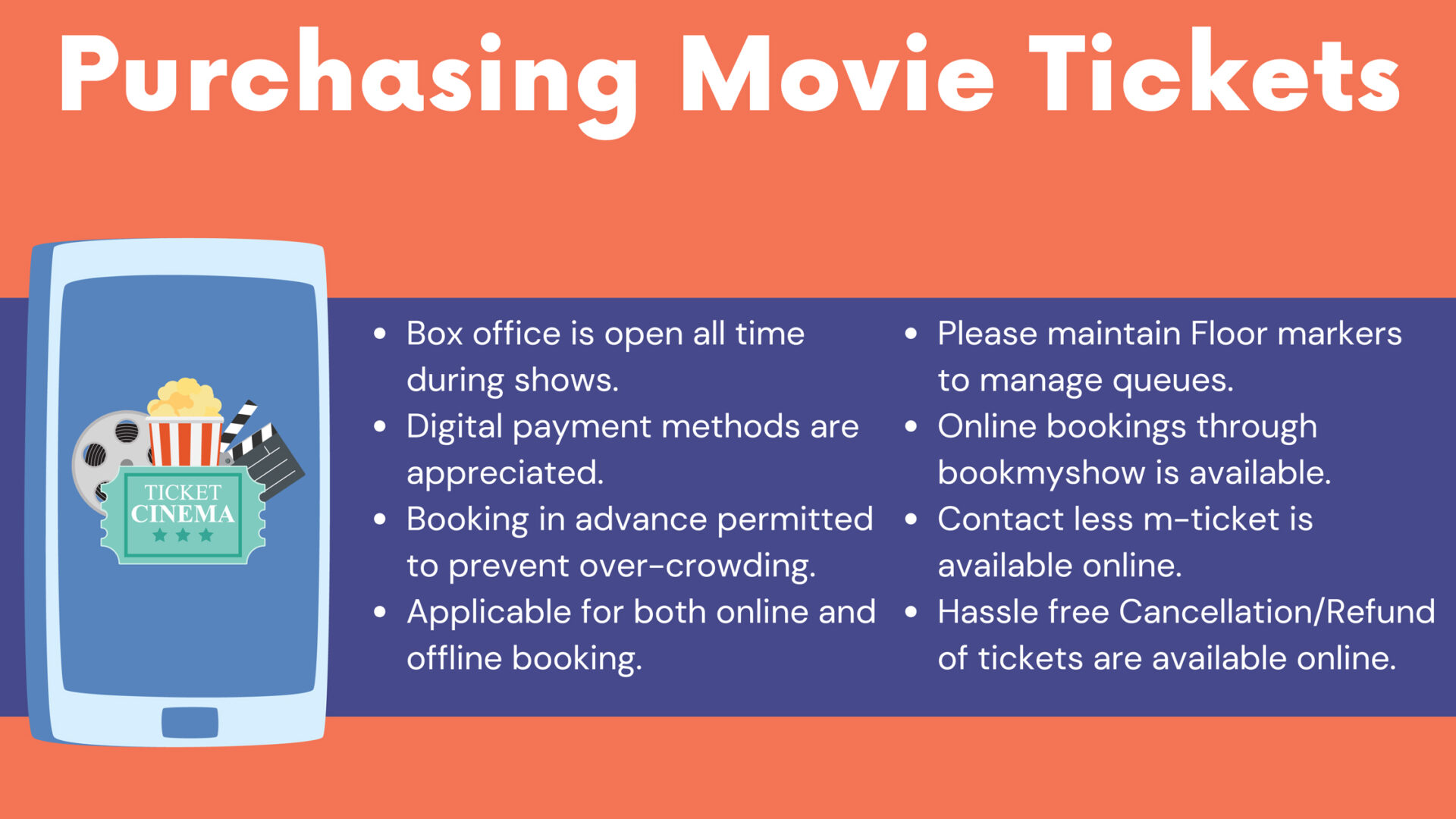 Purchasing Movie Tickets

TICKET
CINEMA

- Box office is open all time during shows.
- Digital payment methods are appreciated.
- Booking in advance permitted to prevent over-crowding.
- Applicable for both online and offline booking.

- Please maintain Floor markers to manage queues.
- Online bookings through bookmyshow is available.
- Contact less m-ticket is available online.
- Hassle free Cancellation/Refund of tickets are available online.